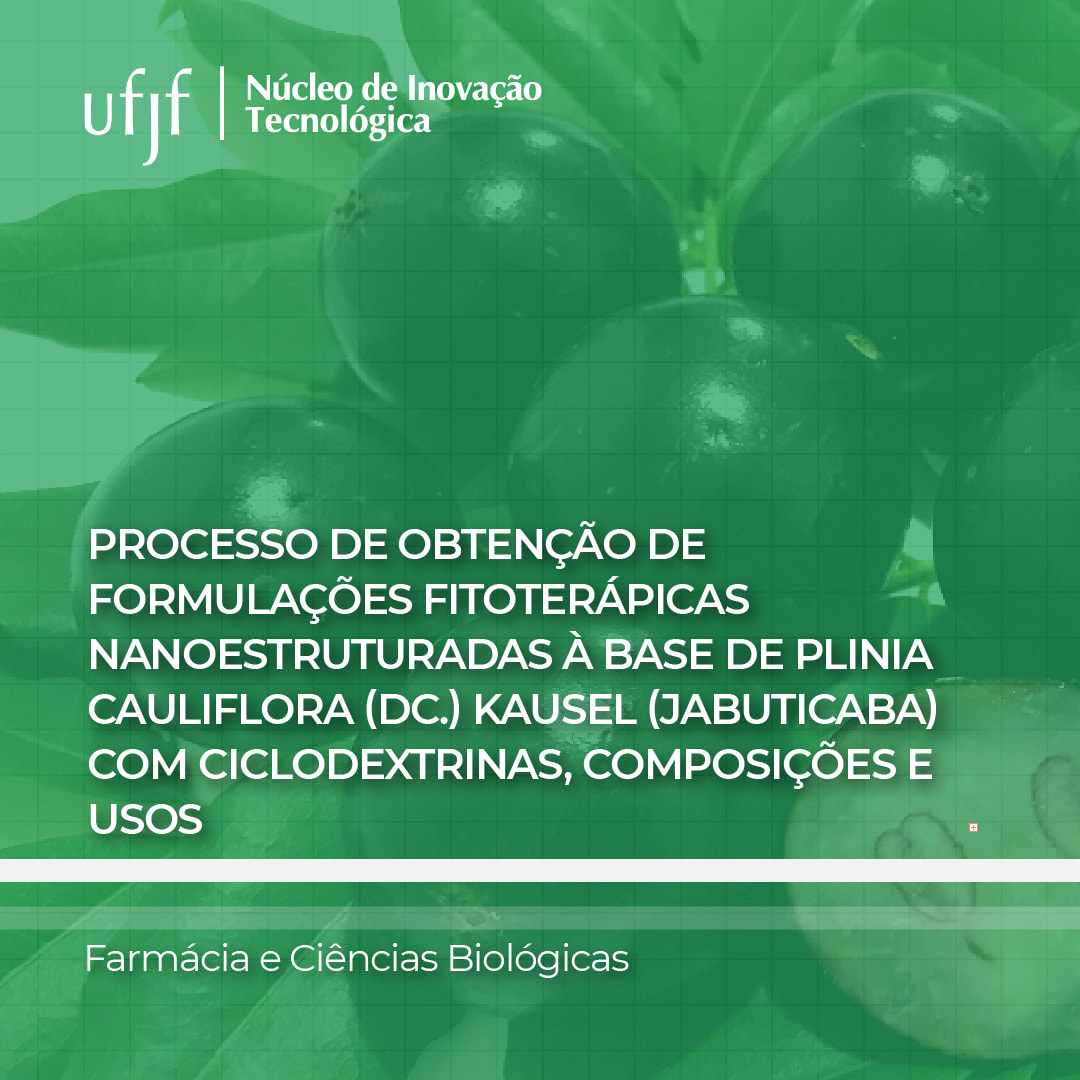 ufjf | Núcleo de Inovação Tecnológica

PROCESSO DE OBTENÇÃO DE FORMULAÇÕES FITOTERÁPICAS NANOESTRUTURADAS À BASE DE PLINIA CAULIFLORA (DC.) KAUSEL (JABUTICABA) COM CICLODEXTRINAS, COMPOSIÇÕES E USOS

Farmácia e Ciências Biológicas